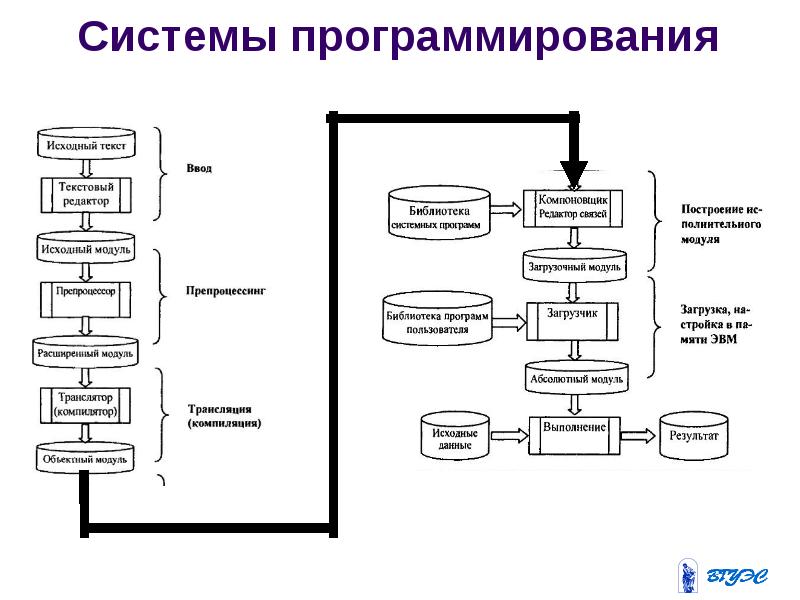 Системы программирования

Исходный текст

Текстовый редактор

Исходный модуль

Препроцессор

Расширенный модуль

Транслятор (компилятор)

Объектный модуль

Ввод

Препроцессинг

Трансляция (компиляция)

Библиотека системных программ

Компоновщик Редактор связей

Загрузочный модуль

Библиотека программ пользователя

Загрузчик

Абсолютный модуль

Исходные данные

Выполнение

Результат

Построение исполнительного модуля

Загрузка, настройка в памяти ЭВМ

ВГУЭС